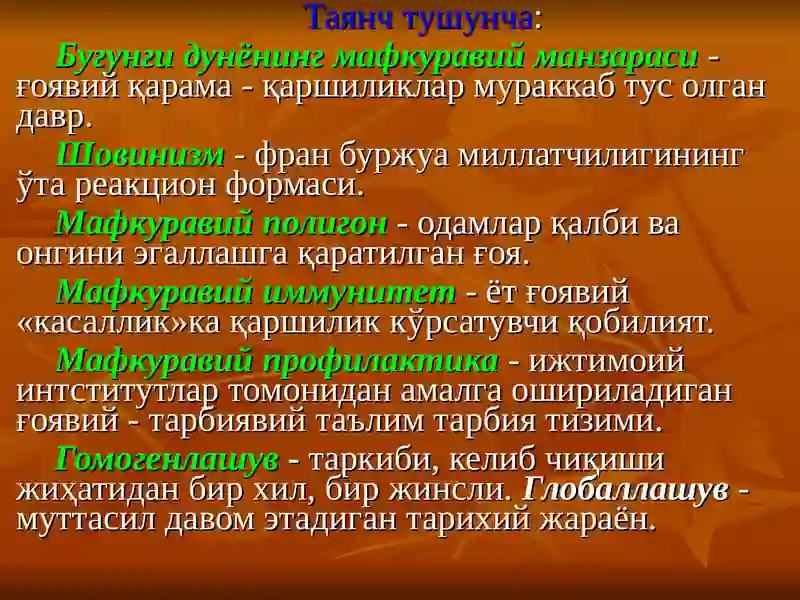 Таянч тушунча:

Бугунги дунёнинг мафкуравий манзараси - ғоявий қарама - қаршиликлар мураккаб тус олган давр.

Шовинизм - фран буржуа миллатчилигининг ўта реакцион формаси.

Мафкуравий полигон - одамлар қалби ва онгини эгаллашга қаратилган ғоя.

Мафкуравий иммунитет - ёт ғоявий «касаллик»ка қаршилик кўрсатувчи қобилият.

Мафкуравий профилактика - ижтимоий интститутлар томонидан амалга ошириладиган ғоявий - тарбиявий таълим тарбия тизими.

Гомогенлашув - таркиби, келиб чиқиши жиҳатидан бир хил, бир жинсли. Глобаллашув - муттасил давом этадиган тарихий жараён.